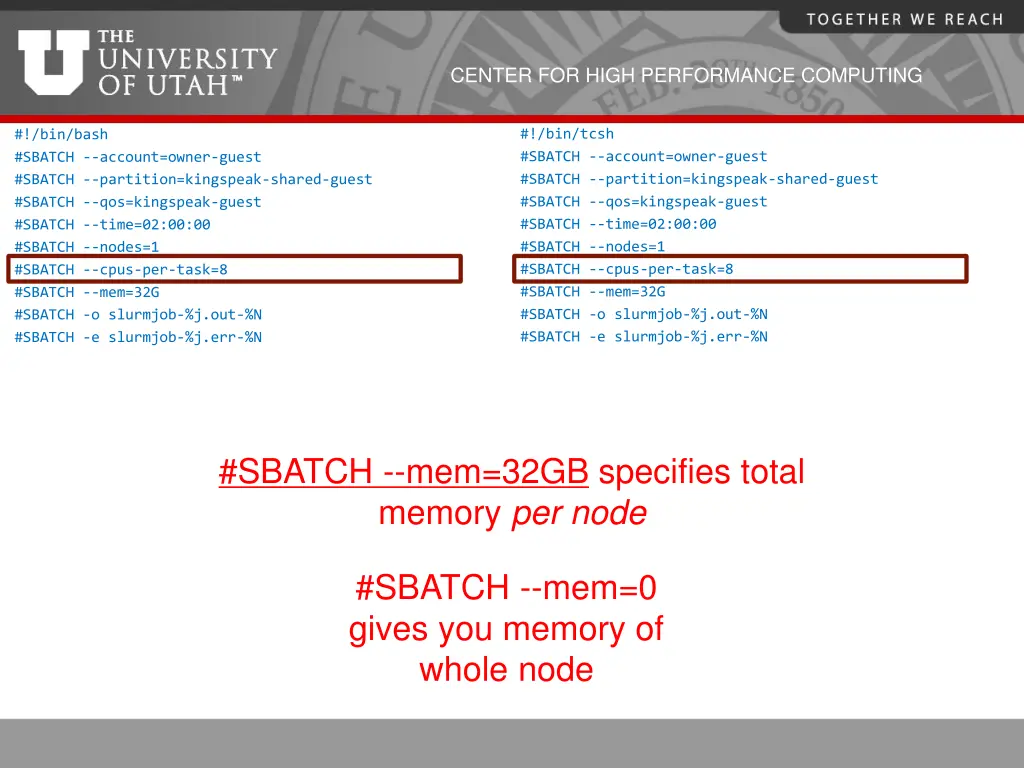 TOGETHER WE REACH

THE UNIVERSITY OF UTAH™

CENTER FOR HIGH PERFORMANCE COMPUTING

#!/bin/bash
#SBATCH --account=owner-guest
#SBATCH --partition=kingspeak-shared-guest
#SBATCH --qos=kingspeak-guest
#SBATCH --time=02:00:00
#SBATCH --nodes=1
#SBATCH --cpus-per-task=8
#SBATCH --mem=32G
#SBATCH -o slurmjob-%j.out-%N
#SBATCH -e slurmjob-%j.err-%N

#!/bin/tcsh
#SBATCH --account=owner-guest
#SBATCH --partition=kingspeak-shared-guest
#SBATCH --qos=kingspeak-guest
#SBATCH --time=02:00:00
#SBATCH --nodes=1
#SBATCH --cpus-per-task=8
#SBATCH --mem=32G
#SBATCH -o slurmjob-%j.out-%N
#SBATCH -e slurmjob-%j.err-%N

#SBATCH --mem=32GB specifies total memory per node

#SBATCH --mem=0 gives you memory of whole node